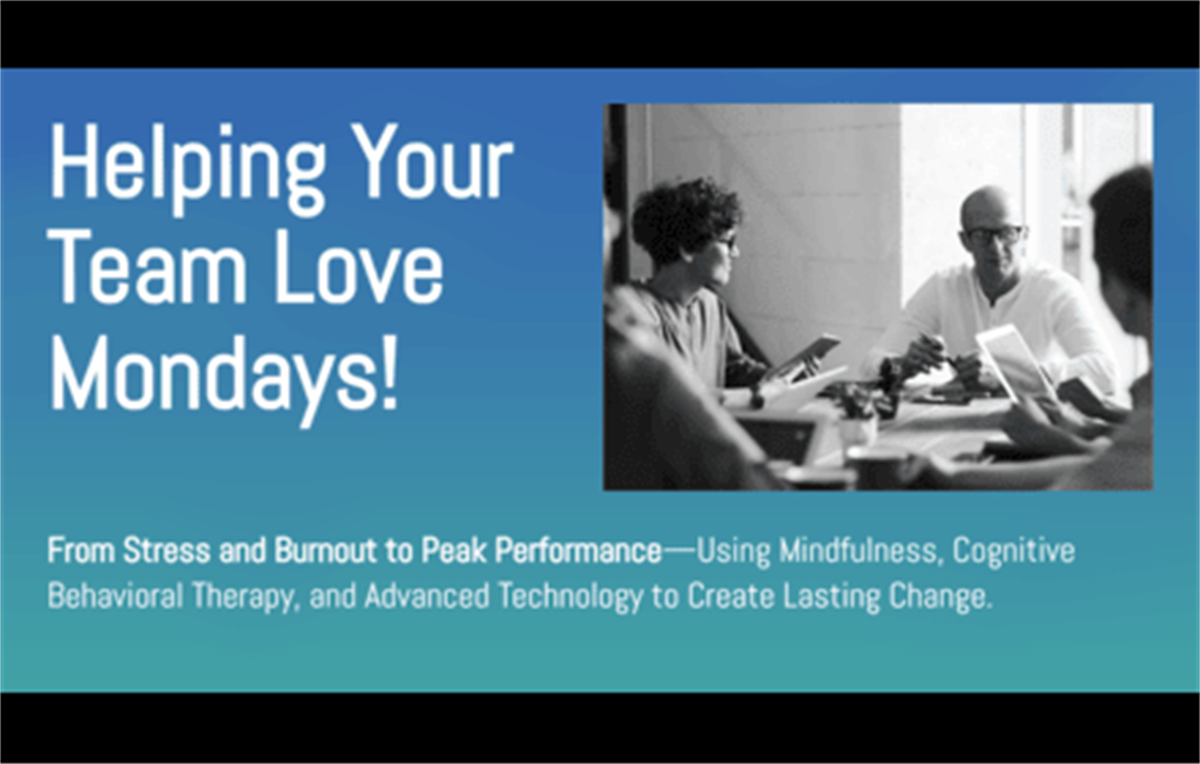 Helping Your Team Love Mondays!

From Stress and Burnout to Peak Performance—Using Mindfulness, Cognitive Behavioral Therapy, and Advanced Technology to Create Lasting Change.